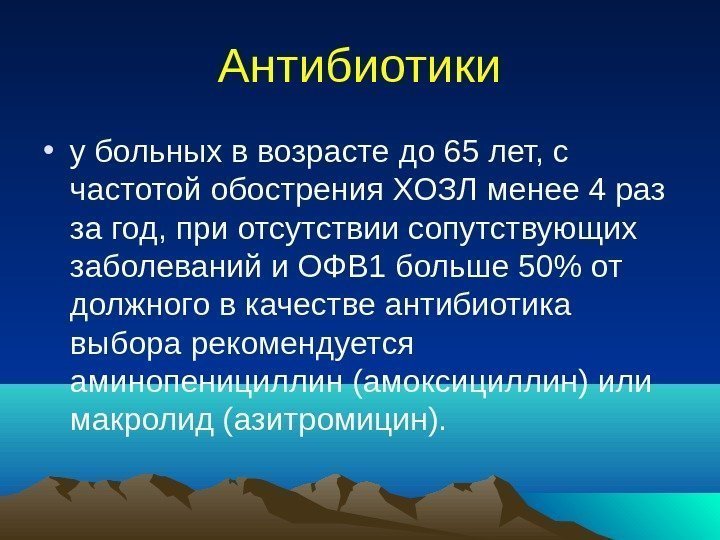 Антибиотики

• у больных в возрасте до 65 лет, с частотой обострения ХОЗЛ менее 4 раз за год, при отсутствии сопутствующих заболеваний и ОФВ1 больше 50% от должного в качестве антибиотика выбора рекомендуется аминопенициллин (амоксициллин) или макролид (азитромицин).